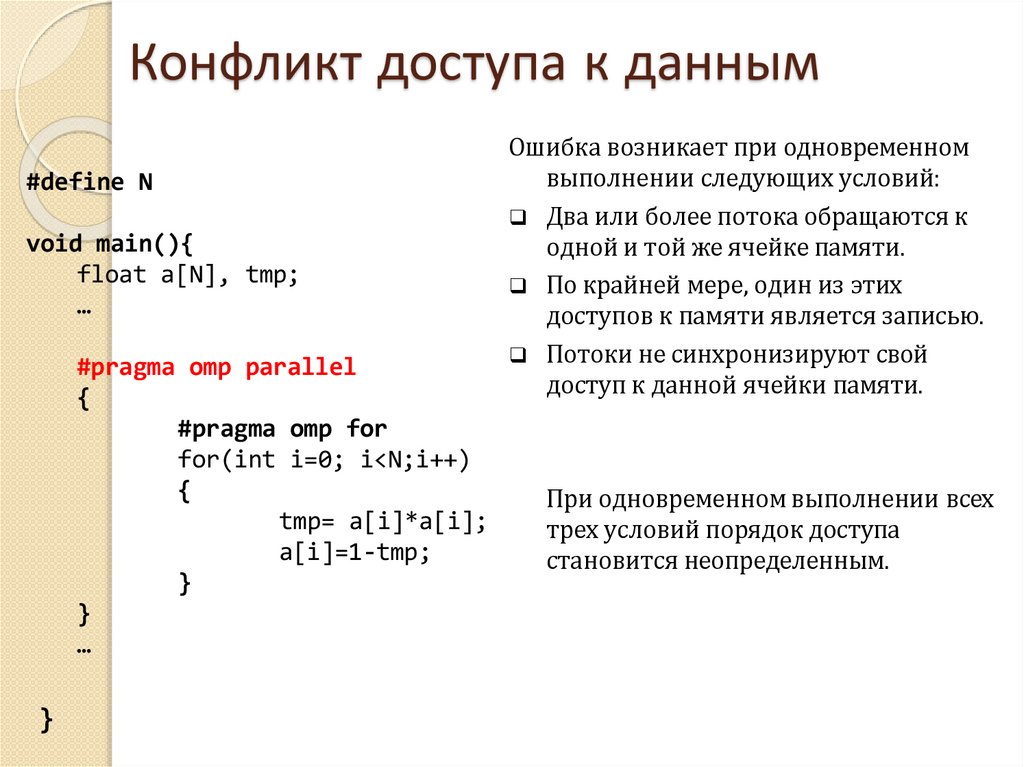 Конфликт доступа к данным

#define N

void main(){
float a[N], tmp;
…

#pragma omp parallel
{
#pragma omp for
for(int i=0; i<N;i++)
{
tmp= a[i]*a[i];
a[i]=1-tmp;
}
}
…

}

Ошибка возникает при одновременном выполнении следующих условий:

❑ Два или более потока обращаются к одной и той же ячейке памяти.

❑ По крайней мере, один из этих доступов к памяти является записью.

❑ Потоки не синхронизируют свой доступ к данной ячейки памяти.

При одновременном выполнении всех трех условий порядок доступа становится неопределенным.